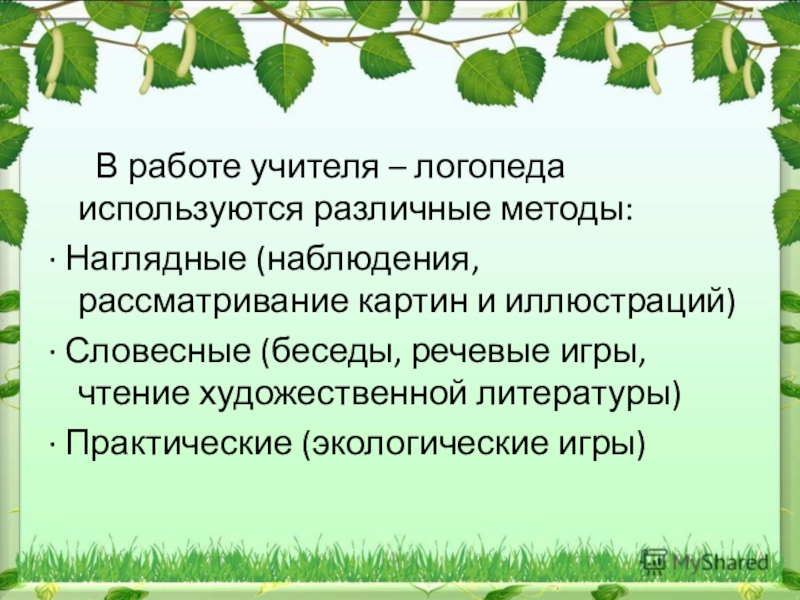 В работе учителя – логопеда используются различные методы:

· Наглядные (наблюдения, рассматривание картин и иллюстраций)

· Словесные (беседы, речевые игры, чтение художественной литературы)

· Практические (экологические игры)

MyShared